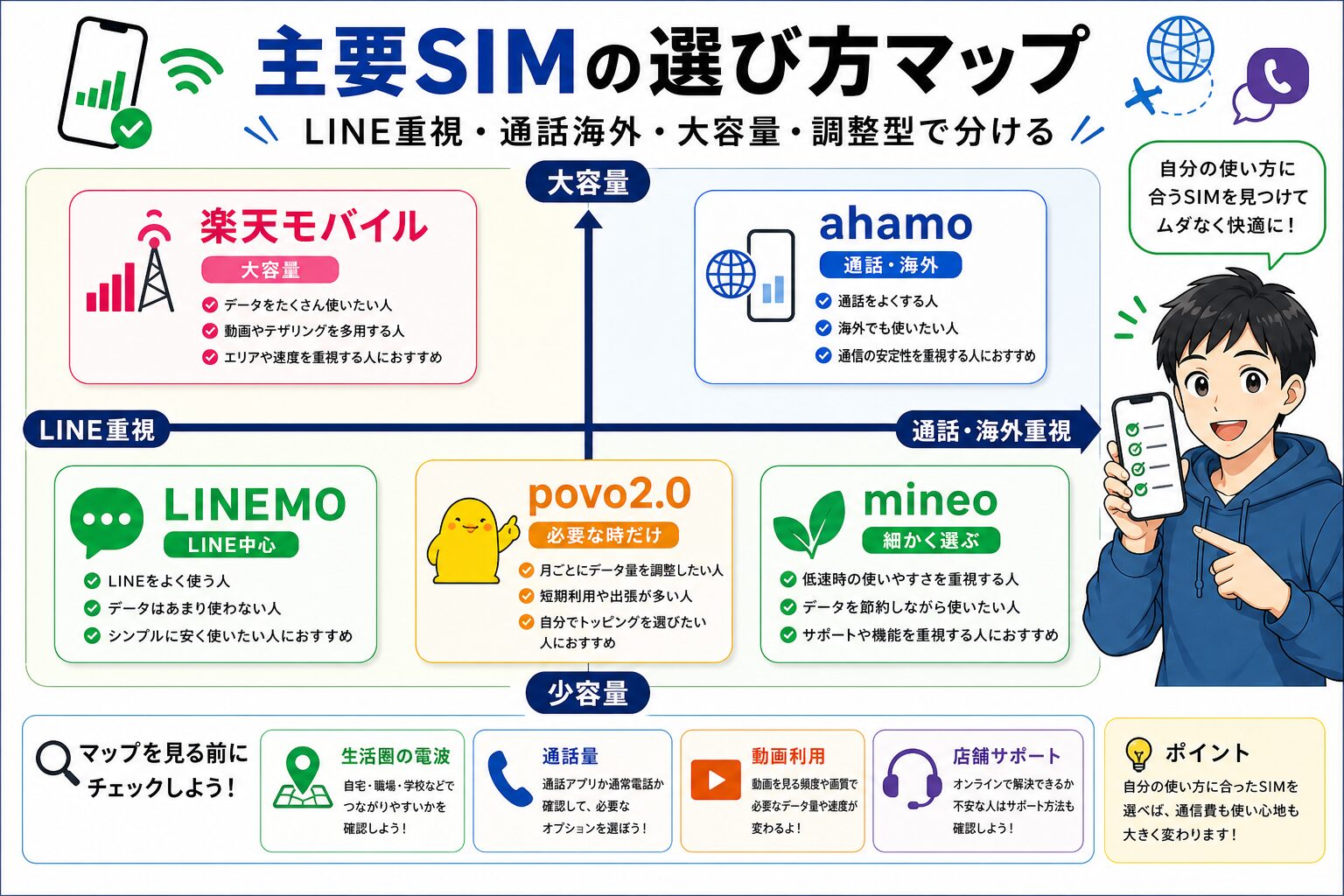 主要SIMの選び方マップ

LINE重視・通話海外・大容量・調整型で分ける

自分の使い方に合うSIMを見つけてムダなく快適に！

大容量

楽天モバイル
大容量
データをたくさん使いたい人
動画やテザリングを多用する人
エリアや速度を重視する人におすすめ

ahamo
通話・海外
通話をよくする人
海外でも使いたい人
通信の安定性を重視する人におすすめ

LINE重視

通話・海外重視

LINEMO
LINE中心
LINEをよく使う人
データはあまり使わない人
シンプルに安く使いたい人におすすめ

povo2.0
必要な時だけ
月ごとにデータ量を調整したい人
短期利用や出張が多い人
自分でトッピングを選びたい人におすすめ

mineo
細かく選ぶ
低速時の使いやすさを重視する人
データを節約しながら使いたい人
サポートや機能を重視する人におすすめ

少容量

マップを見る前にチェックしよう！

生活圏の電波
自宅・職場・学校などでつながりやすいかを確認しよう！

通話量
通話アプリか通常電話か確認して、必要なオプションを選ぼう！

動画利用
動画を見る頻度や画質で必要なデータ量や速度が変わるよ！

店舗サポート
オンラインで解決できるか不安な人はサポート方法も確認しよう！

ポイント
自分の使い方に合ったSIMを選べば、通信費も使い心地も大きく変わります！